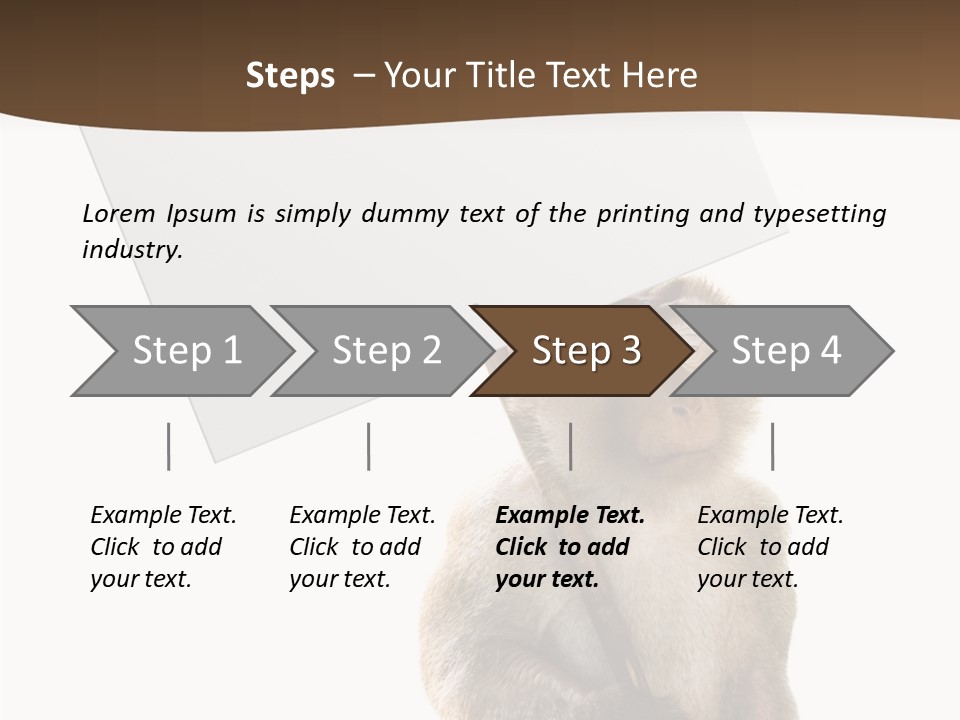 Steps – Your Title Text Here

Lorem Ipsum is simply dummy text of the printing and typesetting industry.

Step 1

Step 2

Step 3

Step 4

Example Text. Click to add your text.

Example Text. Click to add your text.

Example Text. Click to add your text.

Example Text. Click to add your text.